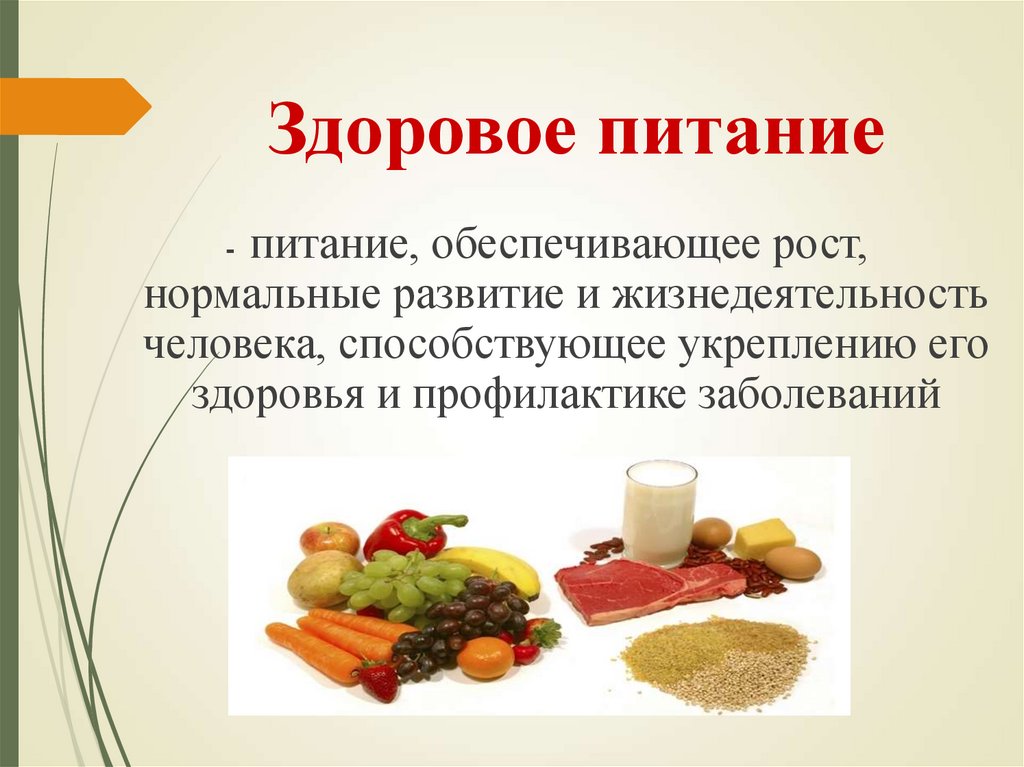 Здоровое питание

- питание, обеспечивающее рост, нормальные развитие и жизнедеятельность человека, способствующее укреплению его здоровья и профилактике заболеваний